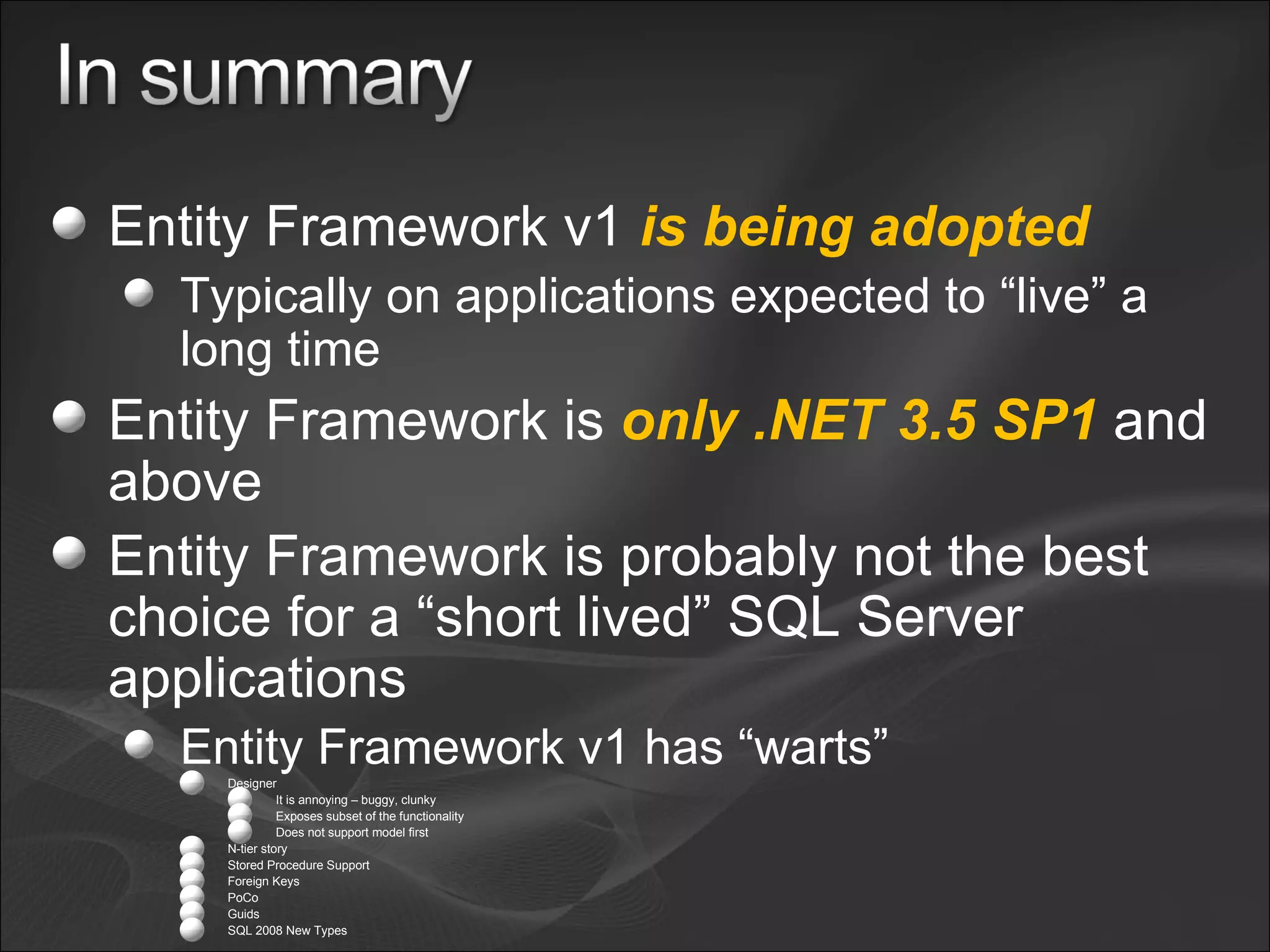 In summary

Entity Framework v1 is being adopted

Typically on applications expected to “live” a long time

Entity Framework is only .NET 3.5 SP1 and above

Entity Framework is probably not the best choice for a “short lived” SQL Server applications

Entity Framework v1 has “warts”

Designer

It is annoying – buggy, clunky

Exposes subset of the functionality

Does not support model first

N-tier story

Stored Procedure Support

Foreign Keys

PoCo

Guids

SQL 2008 New Types